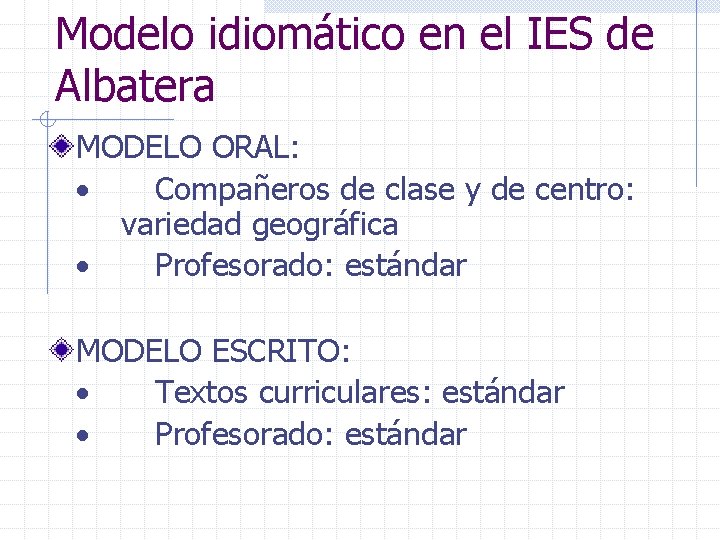 Modelo idiomático en el IES de Albatera

MODELO ORAL:
• Compañeros de clase y de centro: variedad geográfica
• Profesorado: estándar

MODELO ESCRITO:
• Textos curriculares: estándar
• Profesorado: estándar